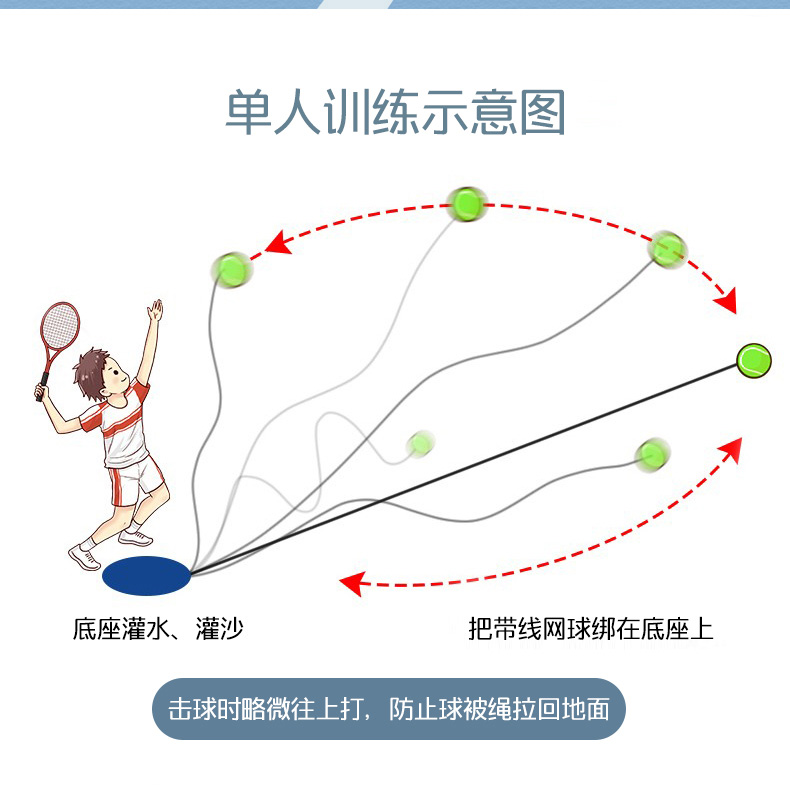 单人训练示意图

底座灌水、灌沙

把带线网球绑在底座上

击球时略微往上打，防止球被绳拉回地面